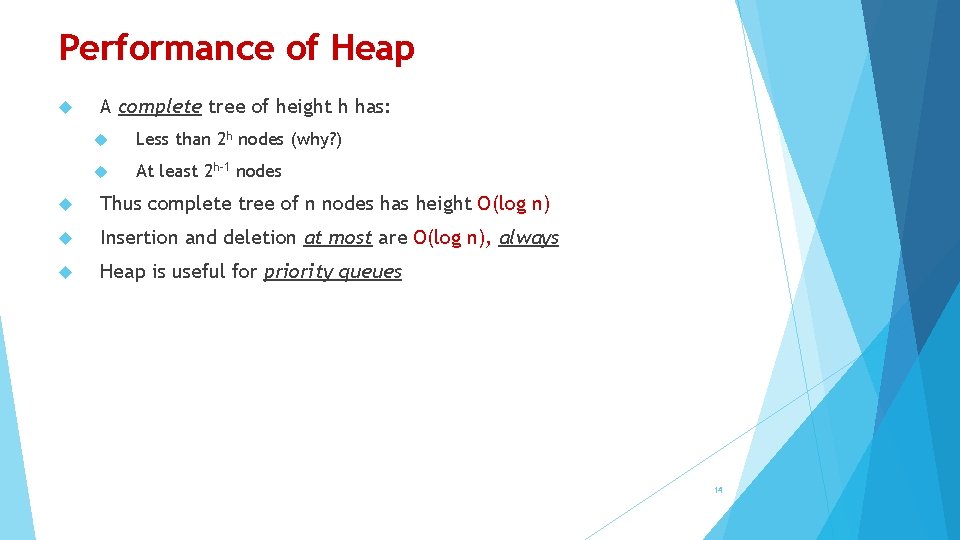 Performance of Heap

A complete tree of height h has:

Less than $2^h$ nodes (why?)

At least $2^{h-1}$ nodes

Thus complete tree of n nodes has height O(log n)

Insertion and deletion at most are O(log n), always

Heap is useful for priority queues

14